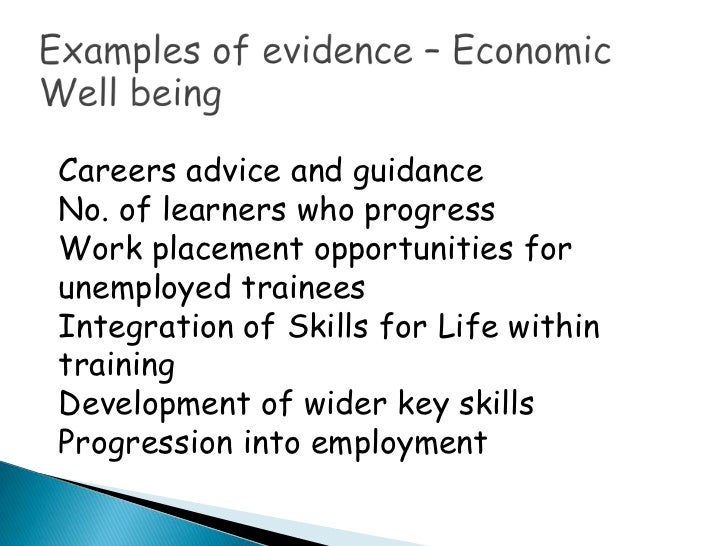 Examples of evidence – Economic Well being

Careers advice and guidance
No. of learners who progress
Work placement opportunities for unemployed trainees
Integration of Skills for Life within training
Development of wider key skills
Progression into employment